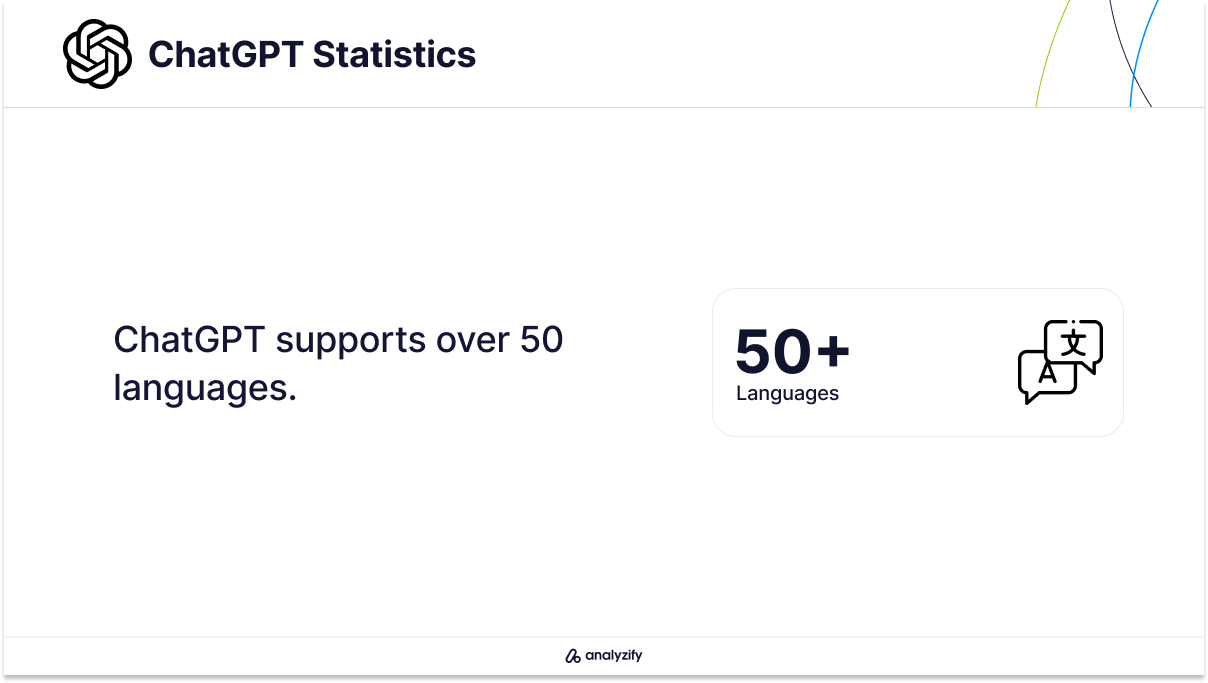 ChatGPT Statistics

ChatGPT supports over 50 languages.

50+
Languages

文
A

analyzify